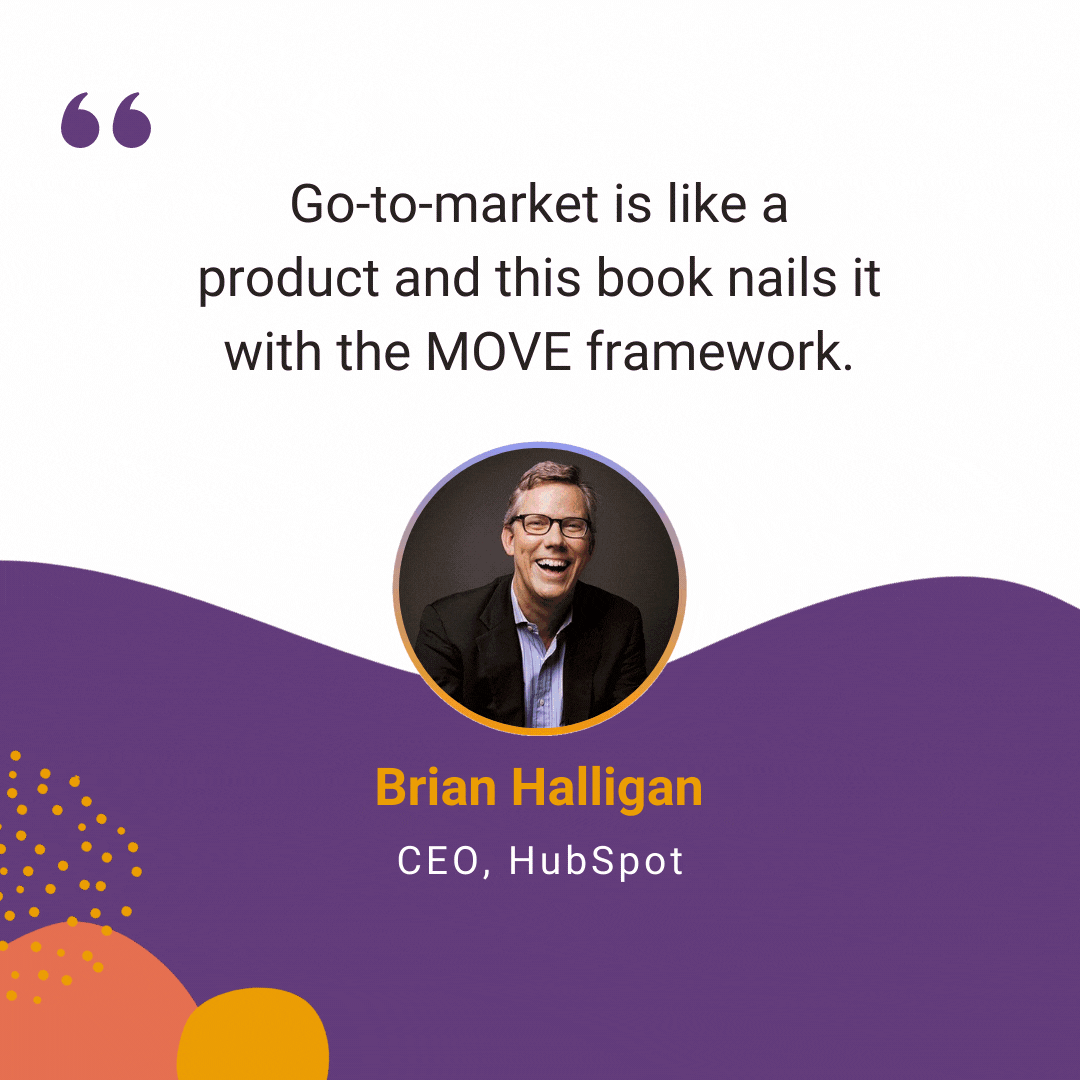 “

Go-to-market is like a product and this book nails it with the MOVE framework.

Brian Halligan

CEO, HubSpot